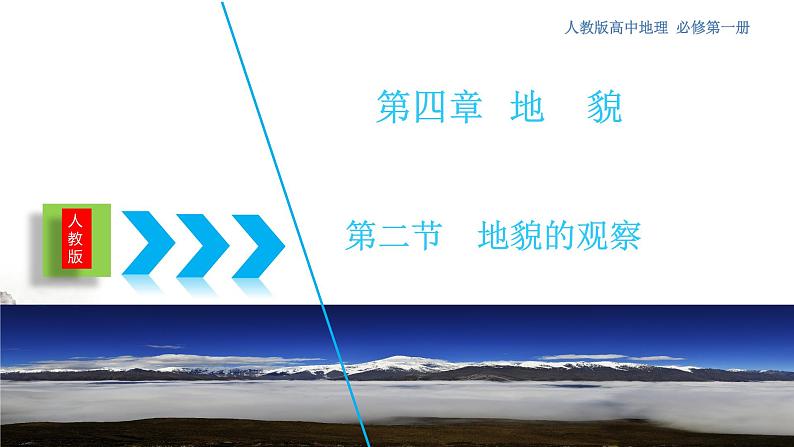 人教版高中地理 必修第一册

第四章 地 貌

人教版

第二节 地貌的观察